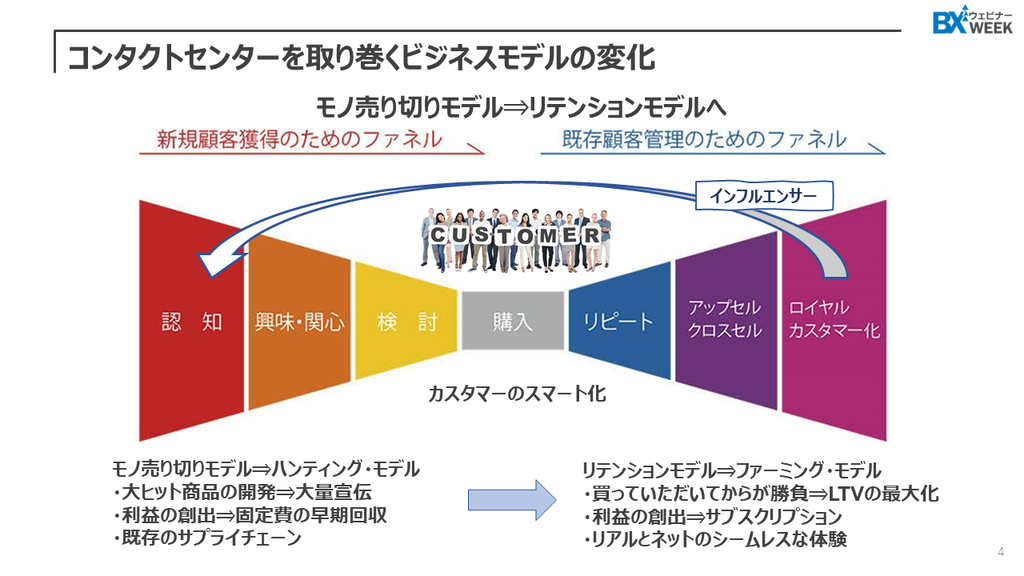 BX ウェビナー WEEK

コンタクトセンターを取り巻くビジネスモデルの変化

モノ売り切りモデル⇒リテンションモデルへ

新規顧客獲得のためのファネル

既存顧客管理のためのファネル

インフルエンサー

CUSTOMER

認　知

興味・関心

検　討

購入

リピート

アップセル
クロスセル

ロイヤル
カスタマー化

カスタマーのスマート化

モノ売り切りモデル⇒ハンティング・モデル
・大ヒット商品の開発⇒大量宣伝
・利益の創出⇒固定費の早期回収
・既存のサプライチェーン

リテンションモデル⇒ファーミング・モデル
・買っていただいてからが勝負⇒LTVの最大化
・利益の創出⇒サブスクリプション
・リアルとネットのシームレスな体験

4